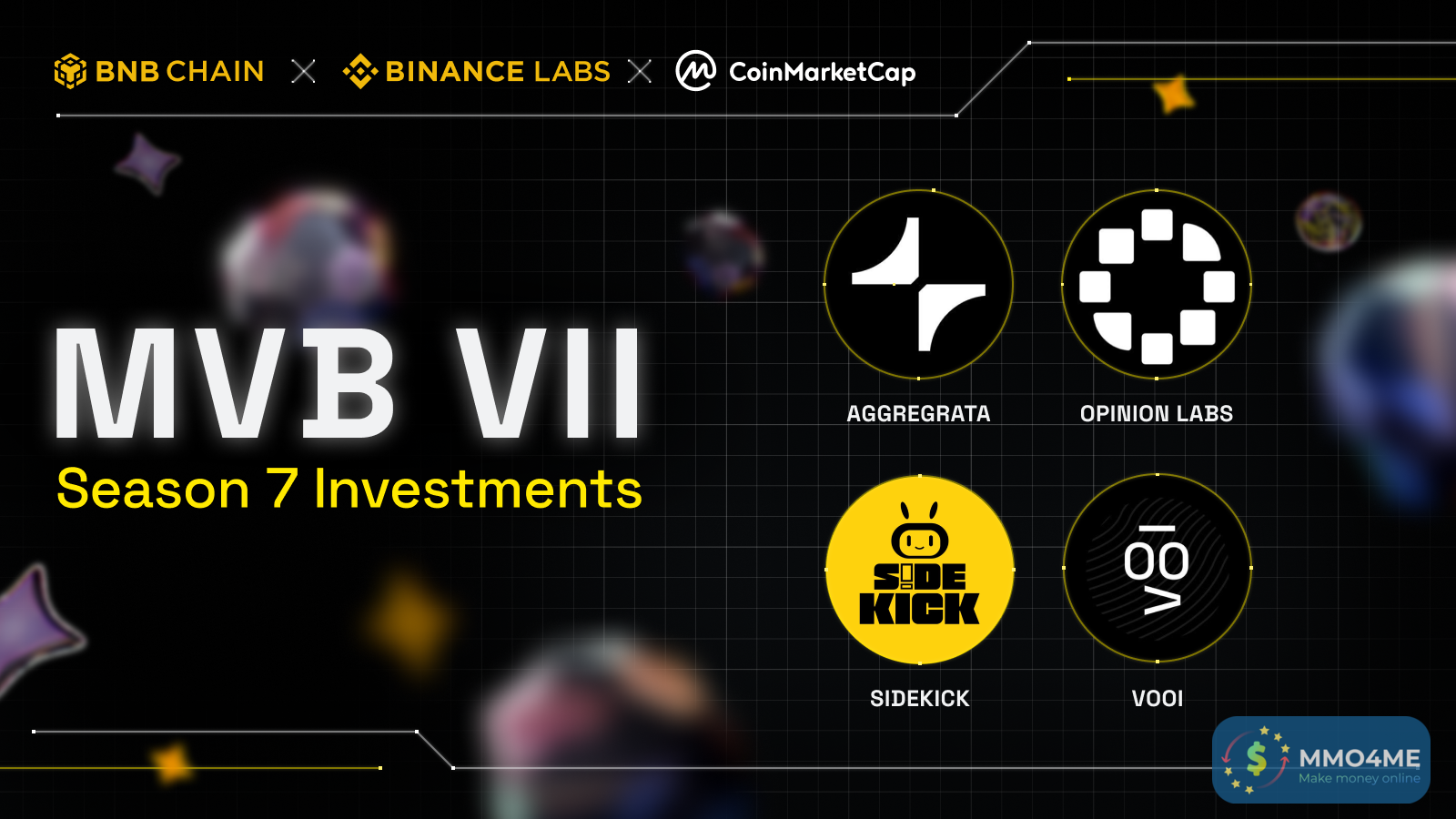 BNB CHAIN × BINANCE LABS × CoinMarketCap

MVB VII
Season 7 Investments

AGGREGRATA

OPINION LABS

S!DE KICK

SIDEKICK

VOOI

VOOI

MMO4ME
Make money online